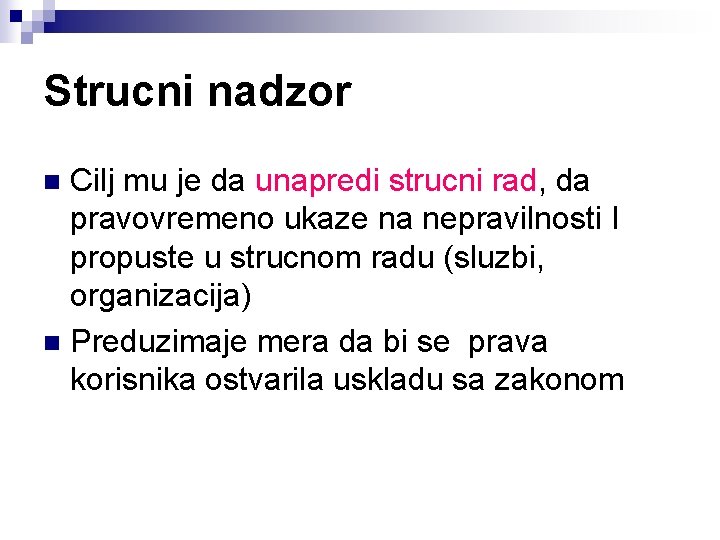 Strucni nadzor

Cilj mu je da unapredi strucni rad, da pravovremeno ukaze na nepravilnosti I propuste u strucnom radu (sluzbi, organizacija)

Preduzimaje mera da bi se prava korisnika ostvarila uskladu sa zakonom